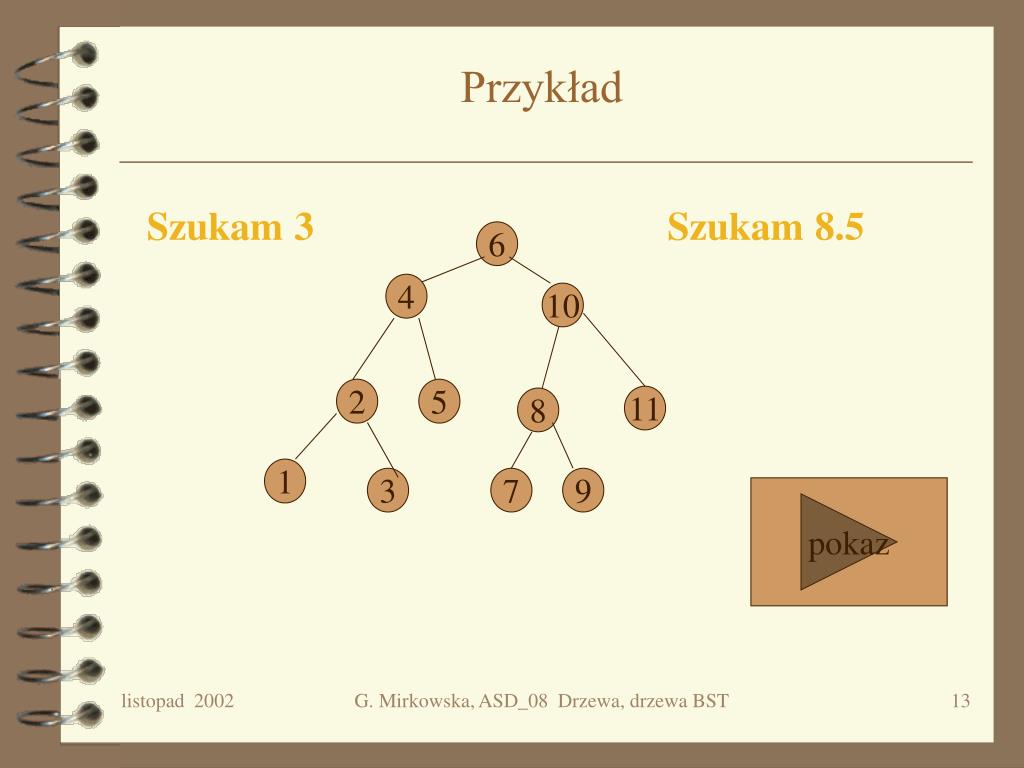 Przykład

Szukam 3

Szukam 8.5

6
4
10
2
5
8
11
1
3
7
9

pokaz

listopad 2002

G. Mirkowska, ASD_08 Drzewa, drzewa BST

13